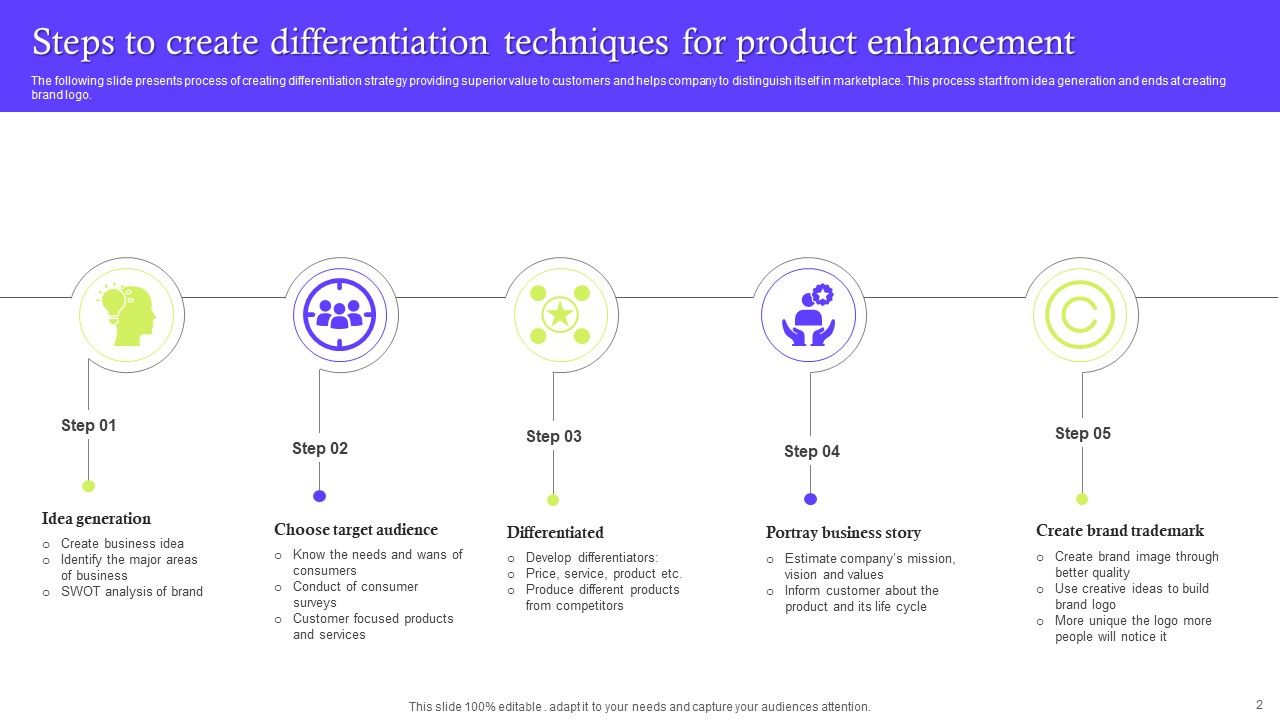 Steps to create differentiation techniques for product enhancement

The following slide presents process of creating differentiation strategy providing superior value to customers and helps company to distinguish itself in marketplace. This process start from idea generation and ends at creating brand logo.

Step 01

Idea generation
○ Create business idea
○ Identify the major areas of business
○ SWOT analysis of brand

Step 02

Choose target audience
○ Know the needs and wans of consumers
○ Conduct of consumer surveys
○ Customer focused products and services

Step 03

Differentiated
○ Develop differentiators:
○ Price, service, product etc.
○ Produce different products from competitors

Step 04

Portray business story
○ Estimate company's mission, vision and values
○ Inform customer about the product and its life cycle

Step 05

Create brand trademark
○ Create brand image through better quality
○ Use creative ideas to build brand logo
○ More unique the logo more people will notice it

This slide 100% editable . adapt it to your needs and capture your audiences attention.

2